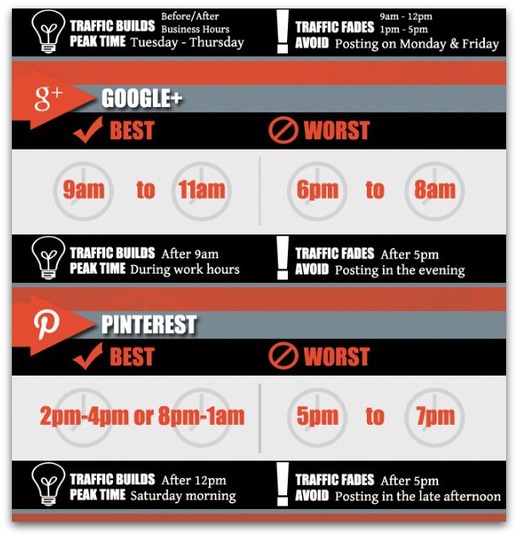 TRAFFIC BUILDS Before/After Business Hours
PEAK TIME Tuesday - Thursday

TRAFFIC FADES 9am - 12pm 1pm - 5pm
AVOID Posting on Monday & Friday

g+ GOOGLE+

BEST
9am to 11am

WORST
6pm to 8am

TRAFFIC BUILDS After 9am
PEAK TIME During work hours

TRAFFIC FADES After 5pm
AVOID Posting in the evening

PINTEREST

BEST
2pm-4pm or 8pm-1am

WORST
5pm to 7pm

TRAFFIC BUILDS After 12pm
PEAK TIME Saturday morning

TRAFFIC FADES After 5pm
AVOID Posting in the late afternoon